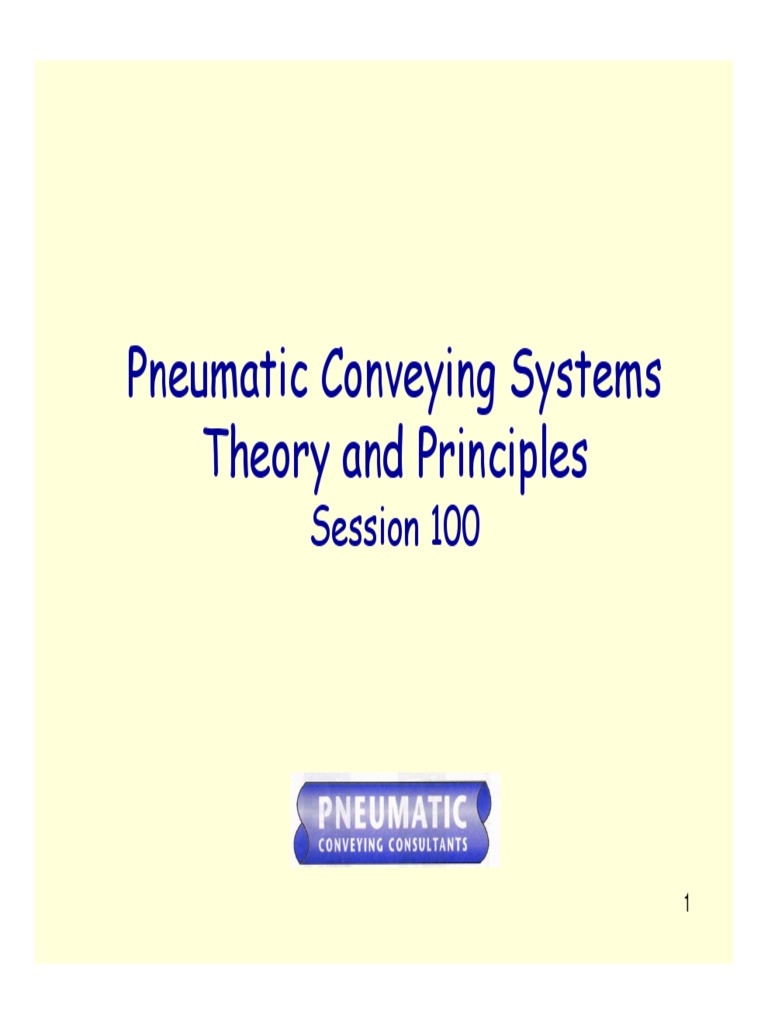 Pneumatic Conveying Systems
Theory and Principles
Session 100

PNEUMATIC
CONVEYING CONSULTANTS

1